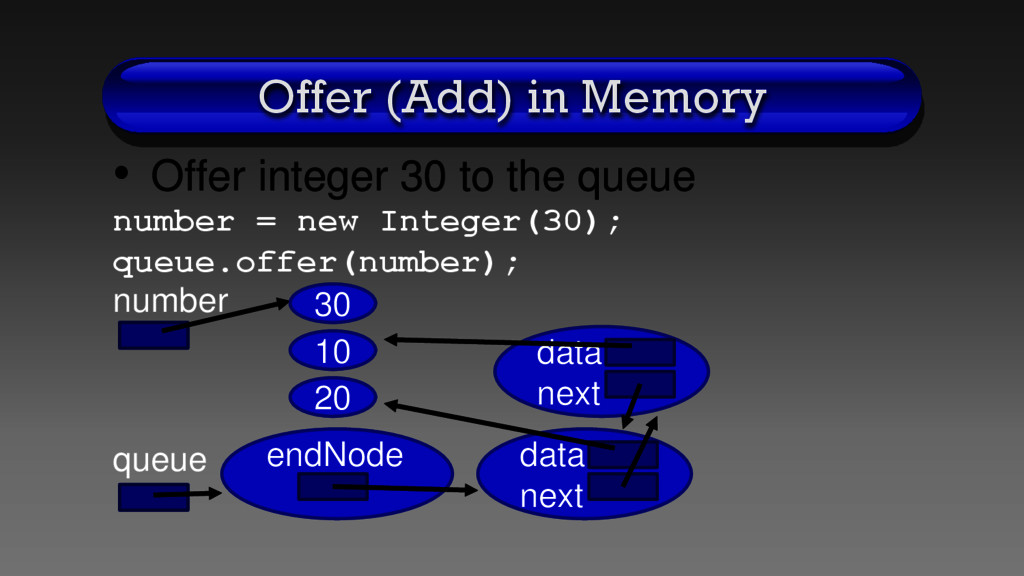 Offer (Add) in Memory

• Offer integer 30 to the queue

number = new Integer(30);
queue.offer(number);

number

30

10

20

data

next

queue

endNode

data

next